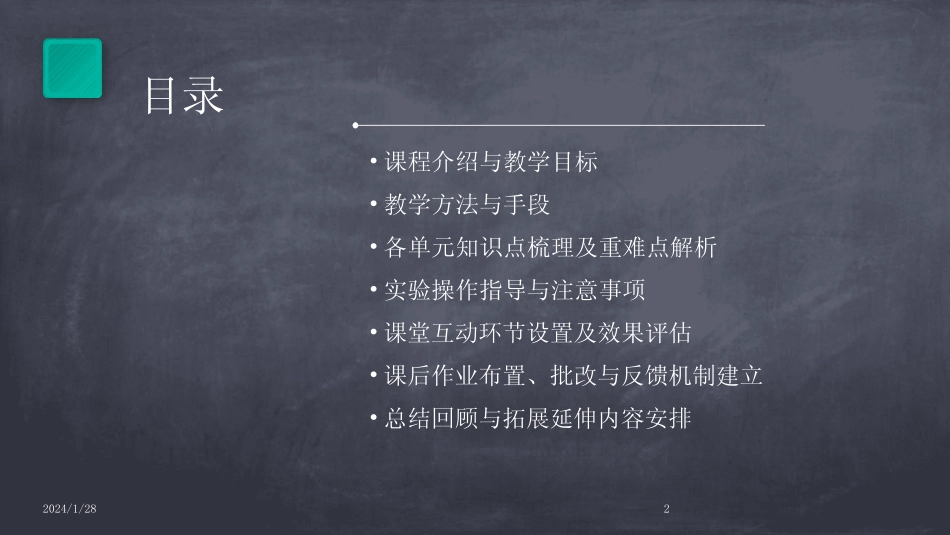 目录

• 课程介绍与教学目标
• 教学方法与手段
• 各单元知识点梳理及重难点解析
• 实验操作指导与注意事项
• 课堂互动环节设置及效果评估
• 课后作业布置、批改与反馈机制建立
• 总结回顾与拓展延伸内容安排

2024/1/28

2